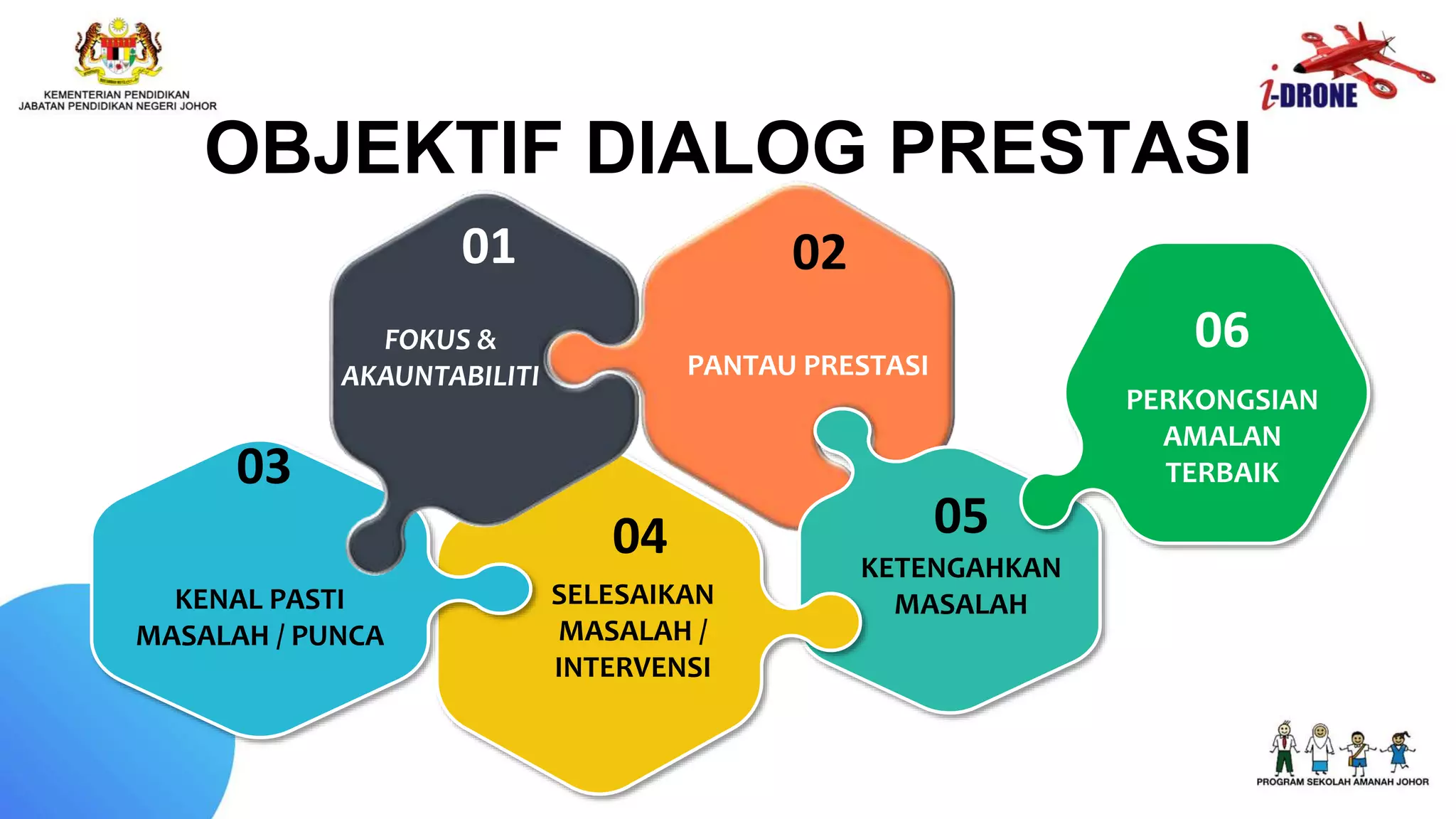 KEMENTERIAN PENDIDIKAN
JABATAN PENDIDIKAN NEGERI JOHOR

i-DRONE

OBJEKTIF DIALOG PRESTASI

01
FOKUS & AKAUNTABILITI

02
PANTAU PRESTASI

03
KENAL PASTI MASALAH / PUNCA

04
SELESAIKAN MASALAH / INTERVENSI

05
KETENGAHKAN MASALAH

06
PERKONGSIAN AMALAN TERBAIK

PROGRAM SEKOLAH AMANAH JOHOR